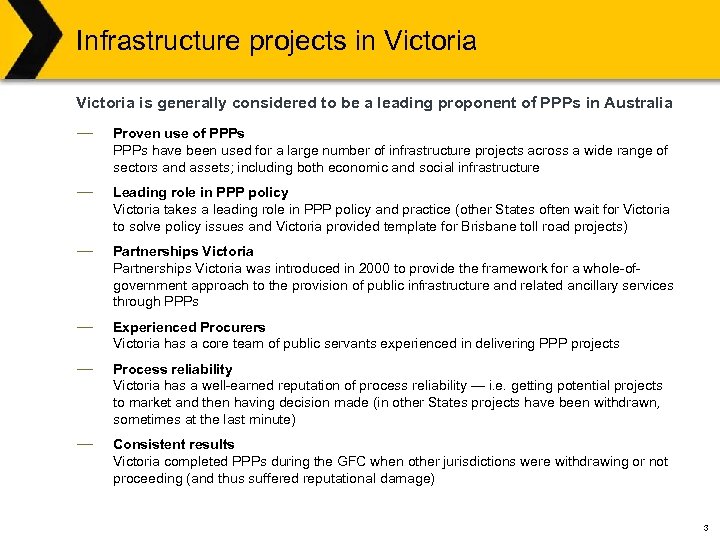 Infrastructure projects in Victoria

Victoria is generally considered to be a leading proponent of PPPs in Australia

— Proven use of PPPs
PPPs have been used for a large number of infrastructure projects across a wide range of sectors and assets; including both economic and social infrastructure

— Leading role in PPP policy
Victoria takes a leading role in PPP policy and practice (other States often wait for Victoria to solve policy issues and Victoria provided template for Brisbane toll road projects)

— Partnerships Victoria
Partnerships Victoria was introduced in 2000 to provide the framework for a whole-of-government approach to the provision of public infrastructure and related ancillary services through PPPs

— Experienced Procurers
Victoria has a core team of public servants experienced in delivering PPP projects

— Process reliability
Victoria has a well-earned reputation of process reliability — i.e. getting potential projects to market and then having decision made (in other States projects have been withdrawn, sometimes at the last minute)

— Consistent results
Victoria completed PPPs during the GFC when other jurisdictions were withdrawing or not proceeding (and thus suffered reputational damage)

3